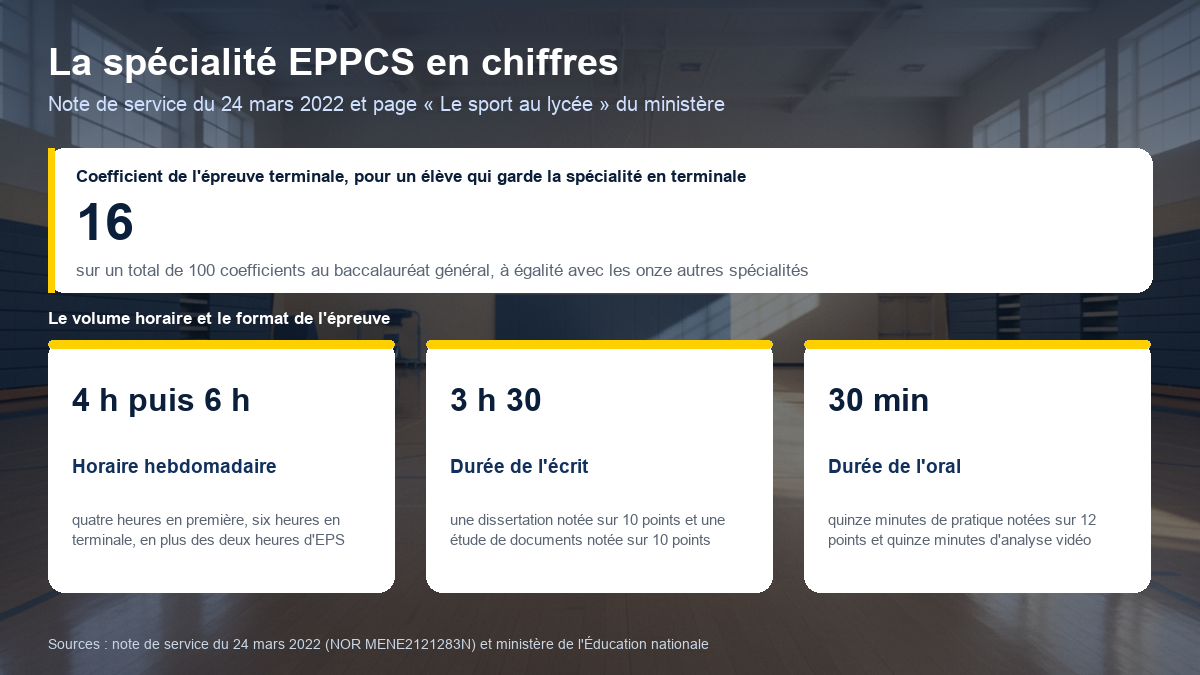 La spécialité EPPCS en chiffres

Note de service du 24 mars 2022 et page « Le sport au lycée » du ministère

Coefficient de l'épreuve terminale, pour un élève qui garde la spécialité en terminale

16

sur un total de 100 coefficients au baccalauréat général, à égalité avec les onze autres spécialités

Le volume horaire et le format de l'épreuve

4 h puis 6 h

Horaire hebdomadaire

quatre heures en première, six heures en terminale, en plus des deux heures d'EPS

3 h 30

Durée de l'écrit

une dissertation notée sur 10 points et une étude de documents notée sur 10 points

30 min

Durée de l'oral

quinze minutes de pratique notées sur 12 points et quinze minutes d'analyse vidéo

Sources : note de service du 24 mars 2022 (NOR MENE2121283N) et ministère de l'Éducation nationale